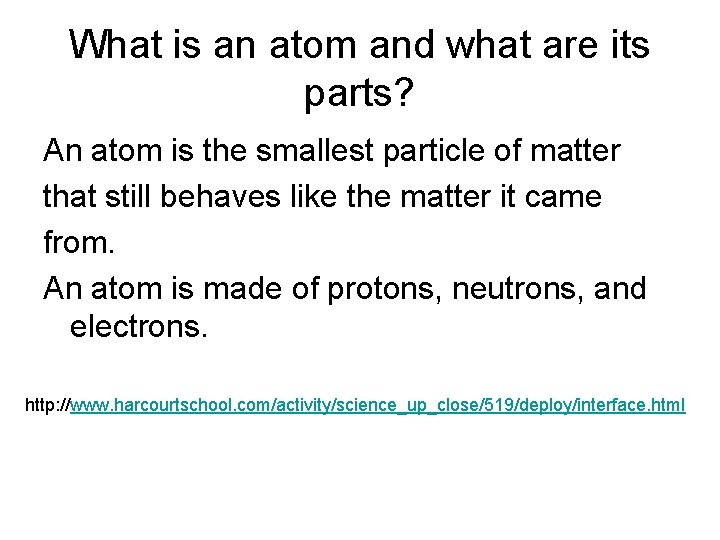 What is an atom and what are its parts?

An atom is the smallest particle of matter that still behaves like the matter it came from.

An atom is made of protons, neutrons, and electrons.

http://www.harcourtschool.com/activity/science_up_close/519/deploy/interface.html